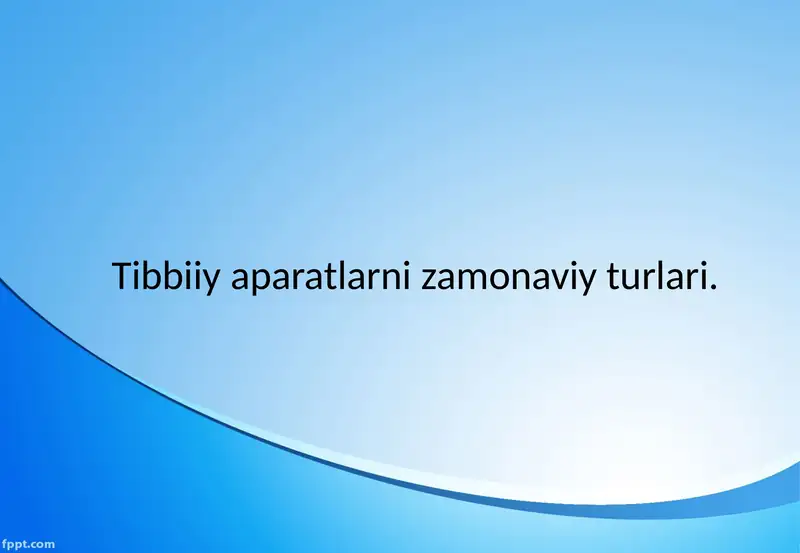 Tibbiiy aparatlarni zamonaviy turlari.

fppt.com